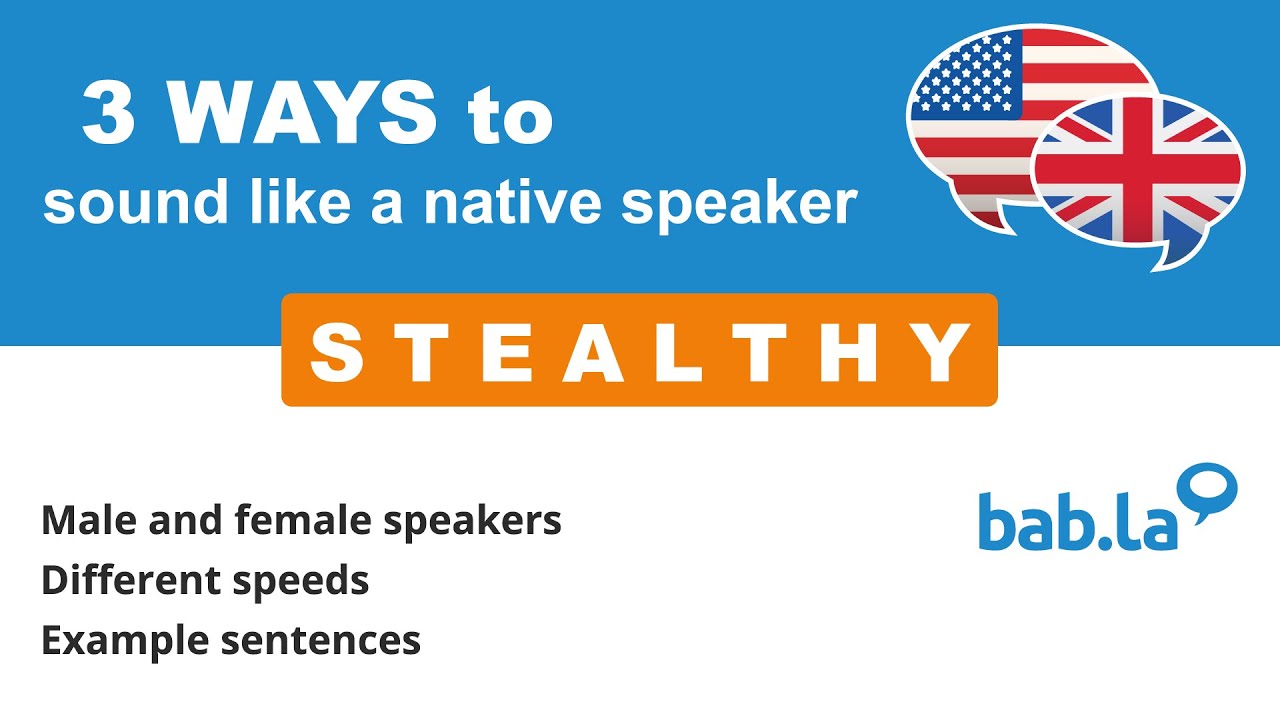 3 WAYS to
sound like a native speaker

STEALTHY

Male and female speakers
Different speeds
Example sentences

bab.la